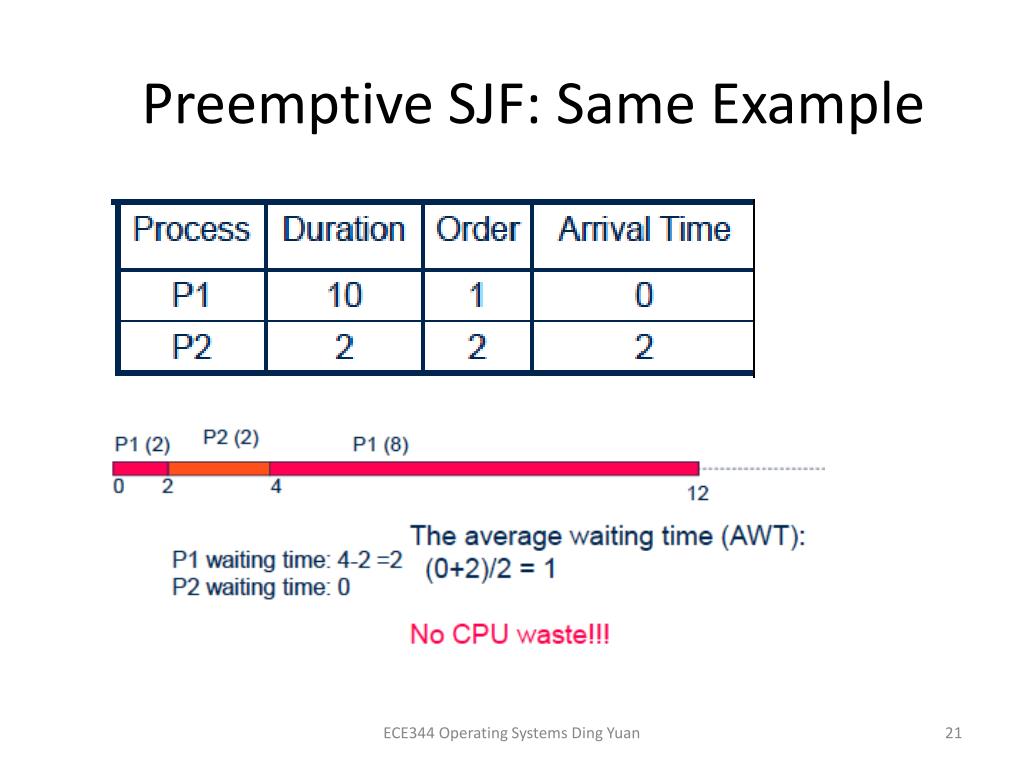 Preemptive SJF: Same Example

| Process | Duration | Order | Arrival Time |
|---|---|---|---|
| P1 | 10 | 1 | 0 |
| P2 | 2 | 2 | 2 |

P1 (2) P2 (2) P1 (8)

0 2 4 12

P1 waiting time: 4-2 =2
P2 waiting time: 0

The average waiting time (AWT):
(0+2)/2 = 1

No CPU waste!!!

ECE344 Operating Systems Ding Yuan

21